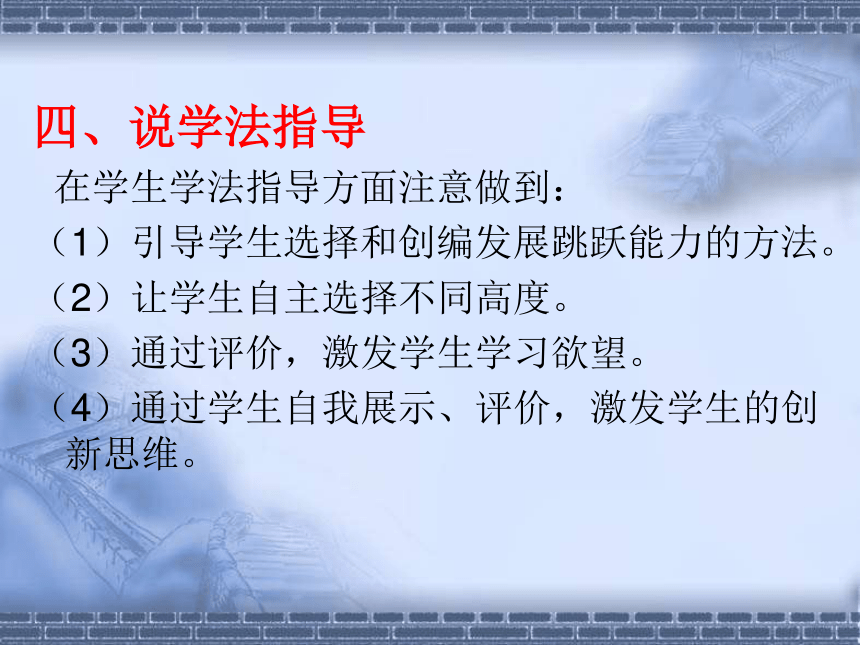 四、说学法指导

在学生学法指导方面注意做到：

（1）引导学生选择和创编发展跳跃能力的方法。

（2）让学生自主选择不同高度。

（3）通过评价，激发学生学习欲望。

（4）通过学生自我展示、评价，激发学生的创新思维。